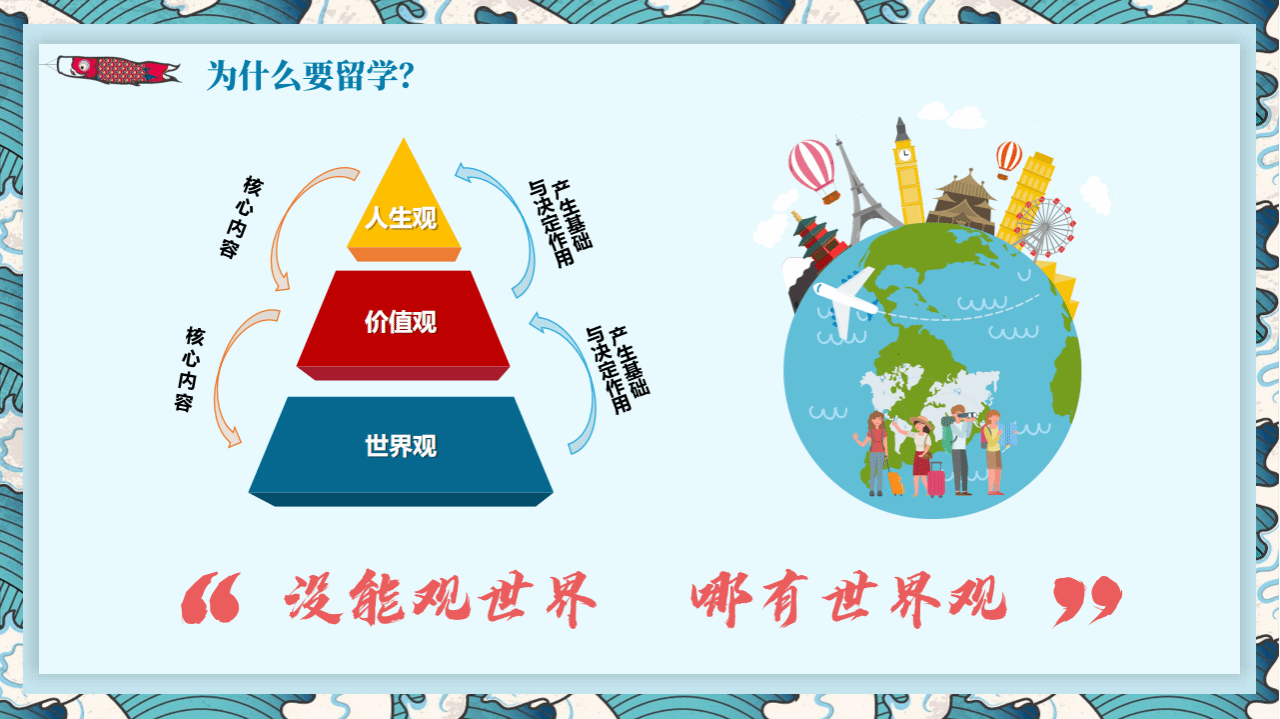 为什么要留学?

核心内容

人生观

产生基础与决定作用

核心内容

价值观

产生基础与决定作用

世界观

“ 没能观世界 哪有世界观 ”